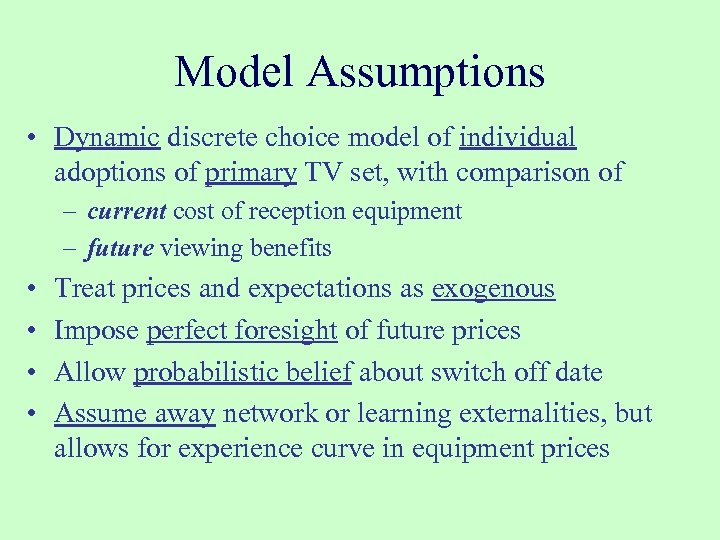 Model Assumptions

• Dynamic discrete choice model of individual adoptions of primary TV set, with comparison of
– current cost of reception equipment
– future viewing benefits
• Treat prices and expectations as exogenous
• Impose perfect foresight of future prices
• Allow probabilistic belief about switch off date
• Assume away network or learning externalities, but allows for experience curve in equipment prices